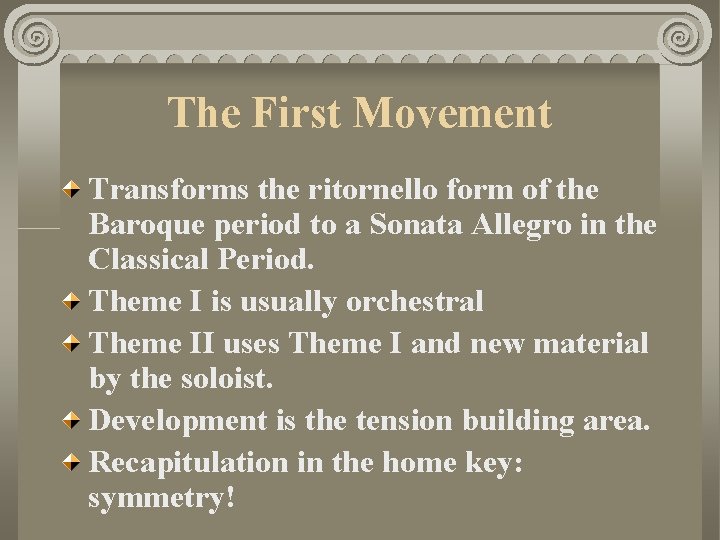 The First Movement

Transforms the ritornello form of the Baroque period to a Sonata Allegro in the Classical Period.

Theme I is usually orchestral

Theme II uses Theme I and new material by the soloist.

Development is the tension building area.

Recapitulation in the home key: symmetry!